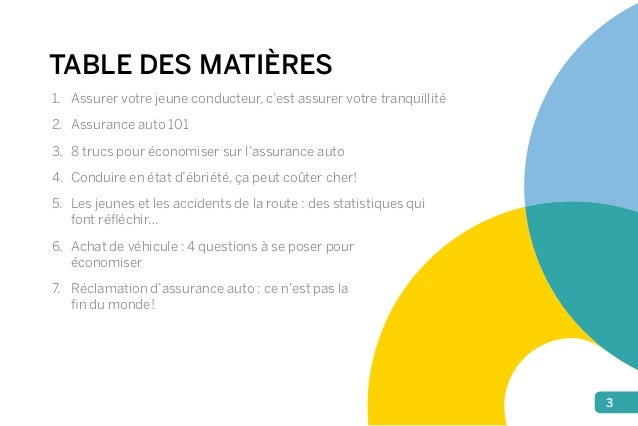 TABLE DES MATIÈRES

1. Assurer votre jeune conducteur, c'est assurer votre tranquillité

2. Assurance auto 101

3. 8 trucs pour économiser sur l'assurance auto

4. Conduire en état d'ébriété, ça peut coûter cher!

5. Les jeunes et les accidents de la route : des statistiques qui font réfléchir…

6. Achat de véhicule : 4 questions à se poser pour économiser

7. Réclamation d'assurance auto : ce n'est pas la fin du monde!

3